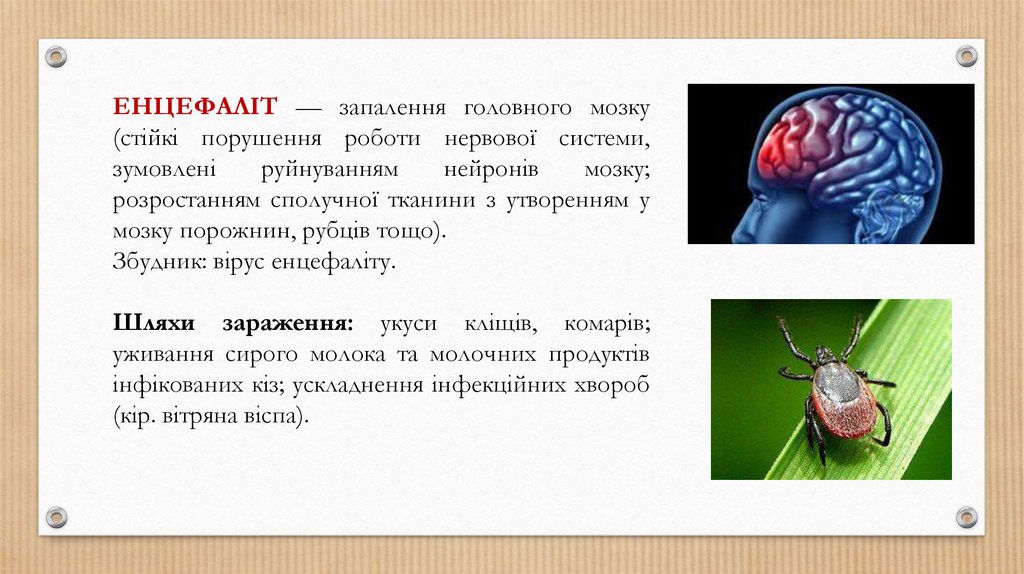 ЕНЦЕФАЛІТ — запалення головного мозку (стійкі порушення роботи нервової системи, зумовлені руйнуванням нейронів мозку; розростанням сполучної тканини з утворенням у мозку порожнин, рубців тощо).
Збудник: вірус енцефаліту.

Шляхи зараження: укуси кліщів, комарів; уживання сирого молока та молочних продуктів інфікованих кіз; ускладнення інфекційних хвороб (кір. вітряна віспа).